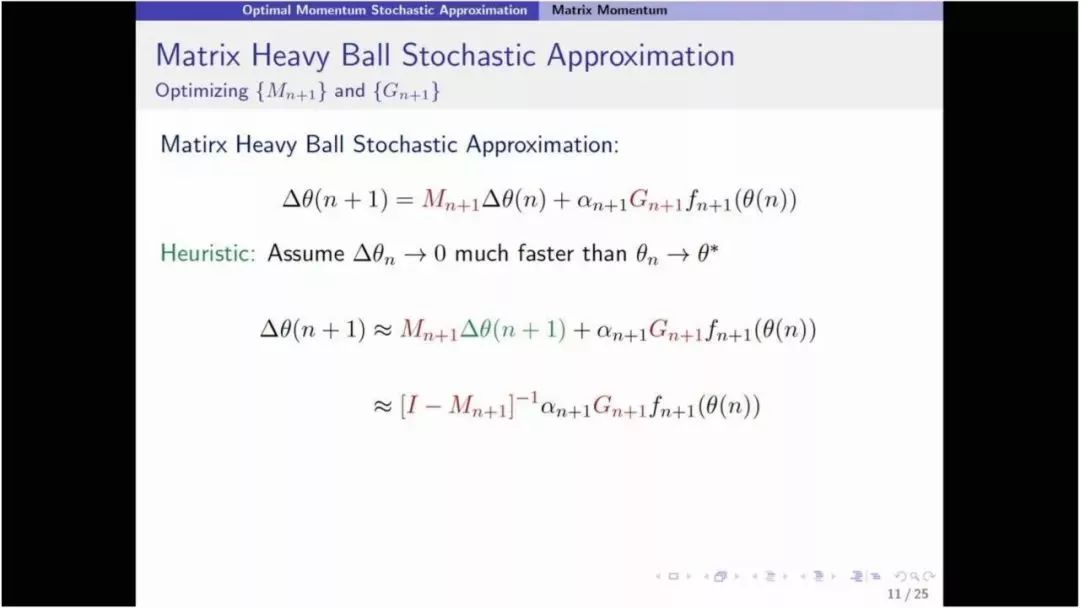 Optimal Momentum Stochastic Approximation Matrix Momentum

Matrix Heavy Ball Stochastic Approximation
Optimizing $\{M_{n+1}\}$ and $\{G_{n+1}\}$

Matirx Heavy Ball Stochastic Approximation:

$\Delta\theta(n+1) = M_{n+1}\Delta\theta(n) + \alpha_{n+1}G_{n+1}f_{n+1}(\theta(n))$

Heuristic: Assume $\Delta\theta_n \to 0$ much faster than $\theta_n \to \theta^*$

$\Delta\theta(n+1) \approx M_{n+1}\Delta\theta(n+1) + \alpha_{n+1}G_{n+1}f_{n+1}(\theta(n))$

$\approx [I - M_{n+1}]^{-1}\alpha_{n+1}G_{n+1}f_{n+1}(\theta(n))$

11 / 25